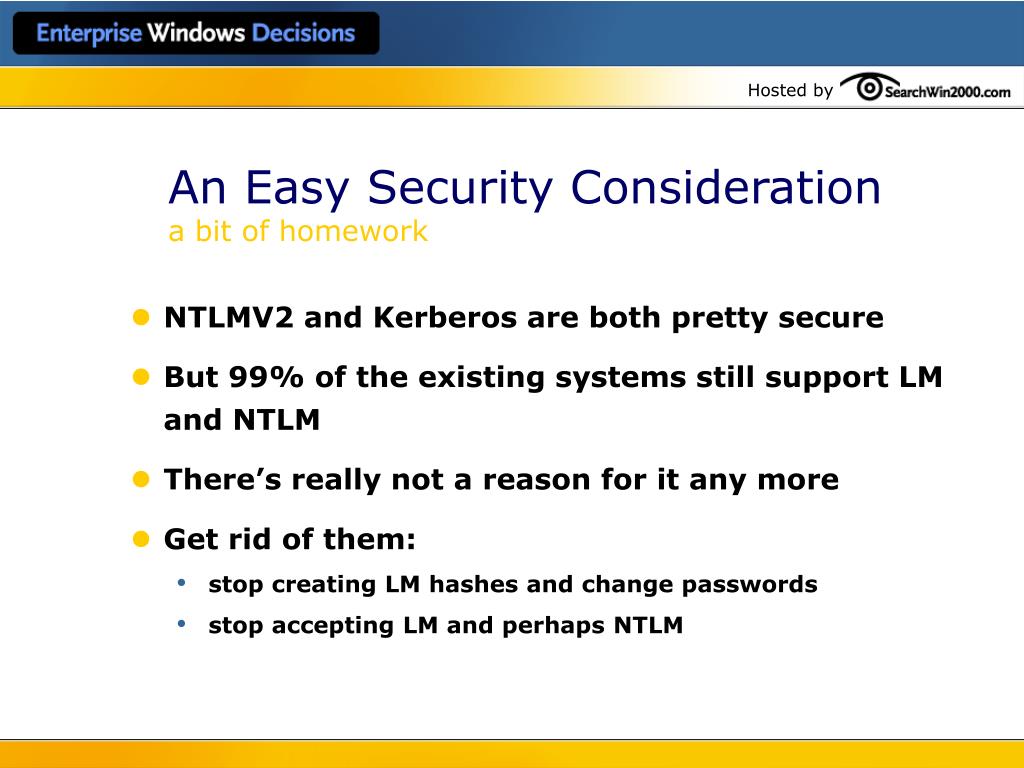 Enterprise Windows Decisions

Hosted by SearchWin2000.com

An Easy Security Consideration
a bit of homework

- NTLMV2 and Kerberos are both pretty secure
- But 99% of the existing systems still support LM and NTLM
- There’s really not a reason for it any more
- Get rid of them:
  - stop creating LM hashes and change passwords
  - stop accepting LM and perhaps NTLM